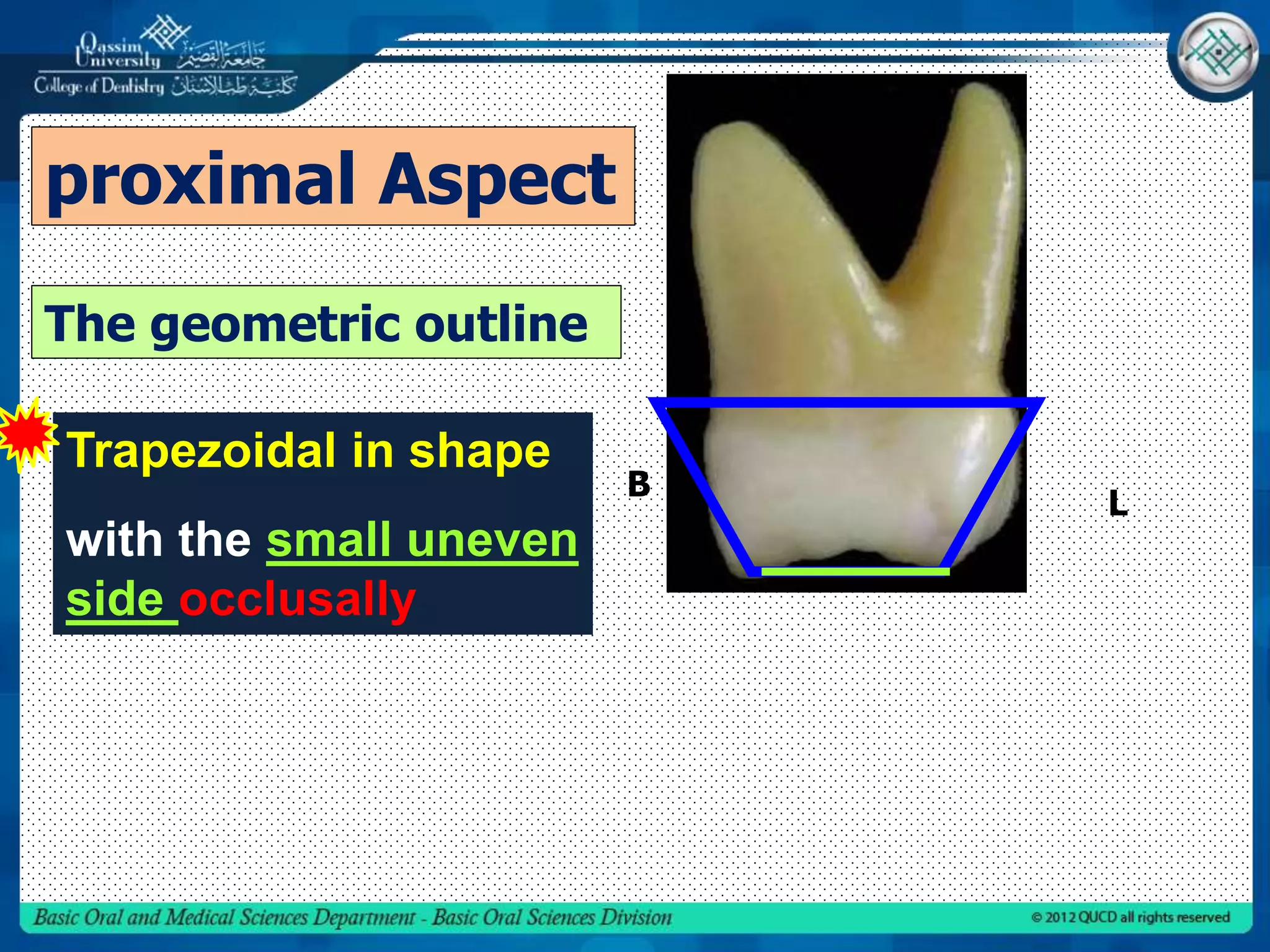 Qassim University جامعة القصيم
College of Dentistry كلية طب الأسنان

proximal Aspect

The geometric outline

Trapezoidal in shape

with the small uneven side occlusally

B

L

Basic Oral and Medical Sciences Department - Basic Oral Sciences Division

© 2012 QUCD all rights reserved